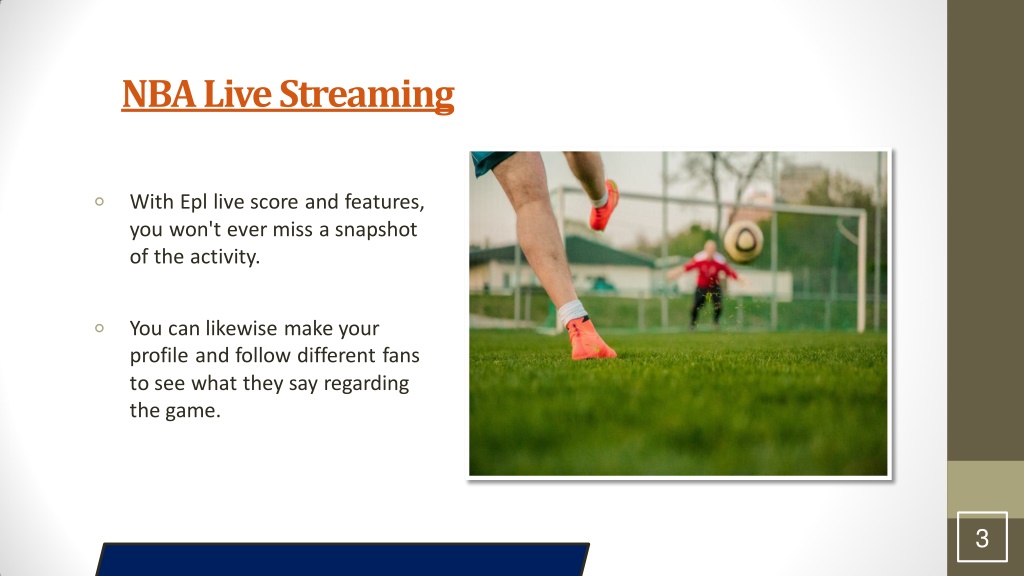 NBA Live Streaming

◦ With Epl live score and features, you won't ever miss a snapshot of the activity.

◦ You can likewise make your profile and follow different fans to see what they say regarding the game.

3